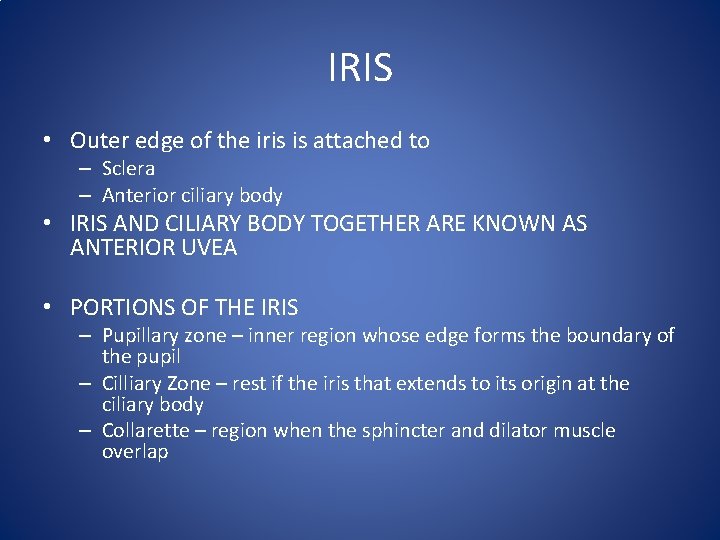 IRIS

• Outer edge of the iris is attached to
– Sclera
– Anterior ciliary body
• IRIS AND CILIARY BODY TOGETHER ARE KNOWN AS ANTERIOR UVEA

• PORTIONS OF THE IRIS
– Pupillary zone – inner region whose edge forms the boundary of the pupil
– Cilliary Zone – rest if the iris that extends to its origin at the ciliary body
– Collarette – region when the sphincter and dilator muscle overlap